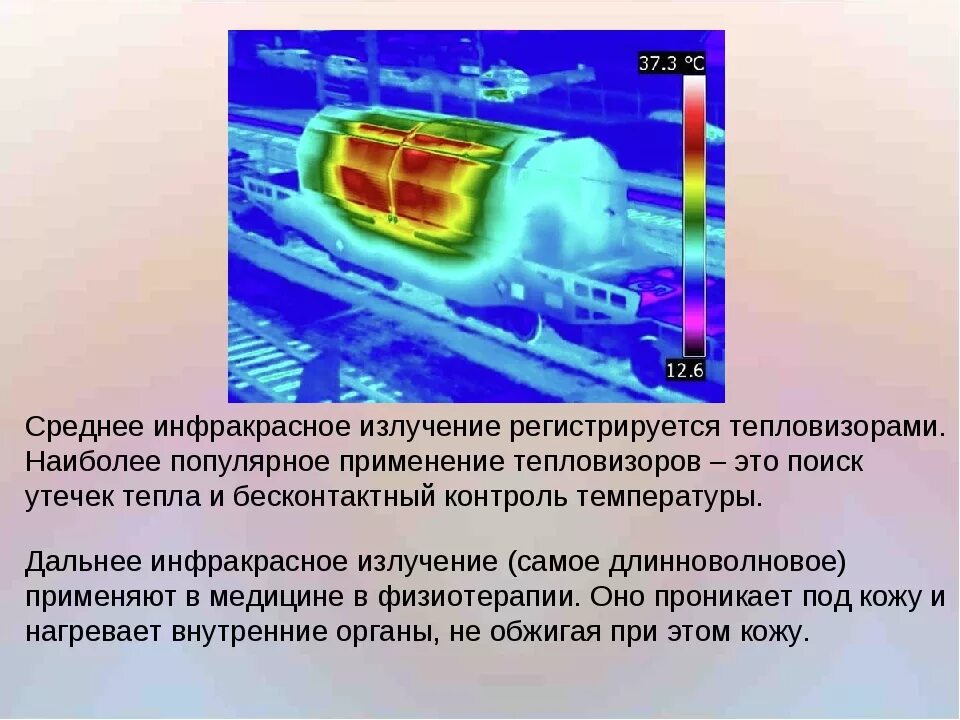 37.3 °C
12.6

Среднее инфракрасное излучение регистрируется тепловизорами. Наиболее популярное применение тепловизоров – это поиск утечек тепла и бесконтактный контроль температуры.

Дальнее инфракрасное излучение (самое длинноволновое) применяют в медицине в физиотерапии. Оно проникает под кожу и нагревает внутренние органы, не обжигая при этом кожу.